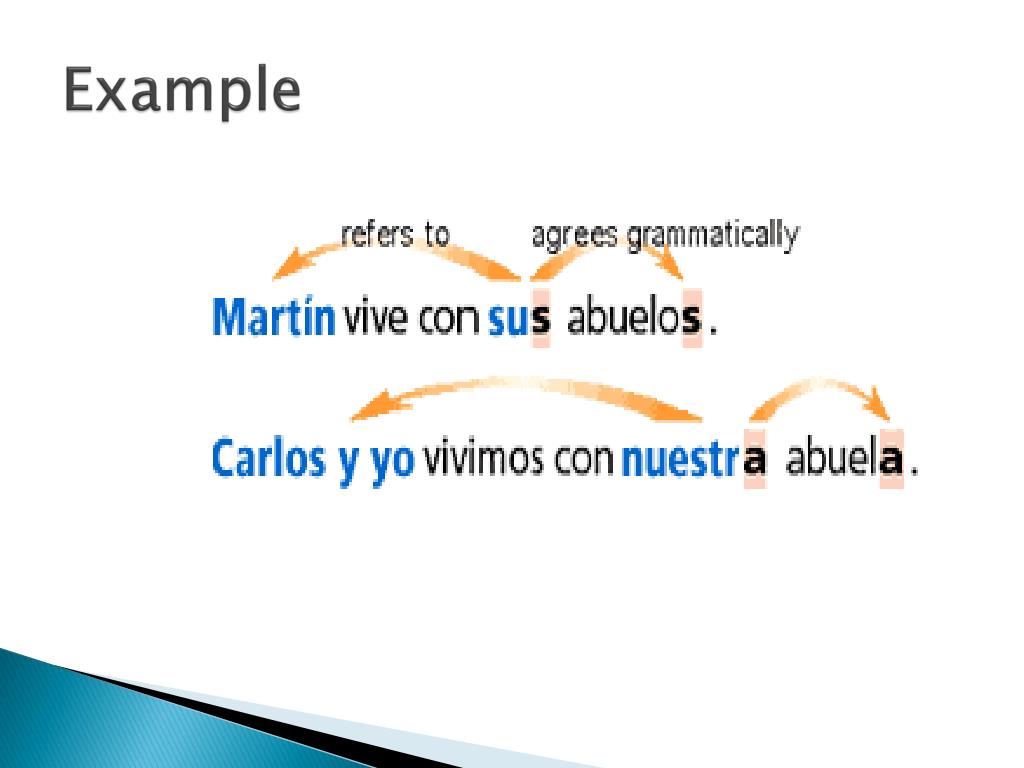 Example

refers to agrees grammatically

Martín vive con sus abuelos.

Carlos y yo vivimos con nuestra abuela.